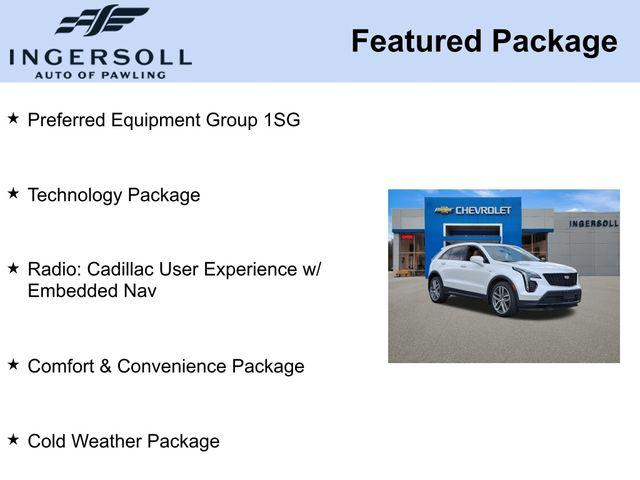 INGERSOLL
AUTO OF PAWLING

Featured Package

★ Preferred Equipment Group 1SG

★ Technology Package

★ Radio: Cadillac User Experience w/ Embedded Nav

★ Comfort & Convenience Package

★ Cold Weather Package

CHEVROLET
INGERSOLL